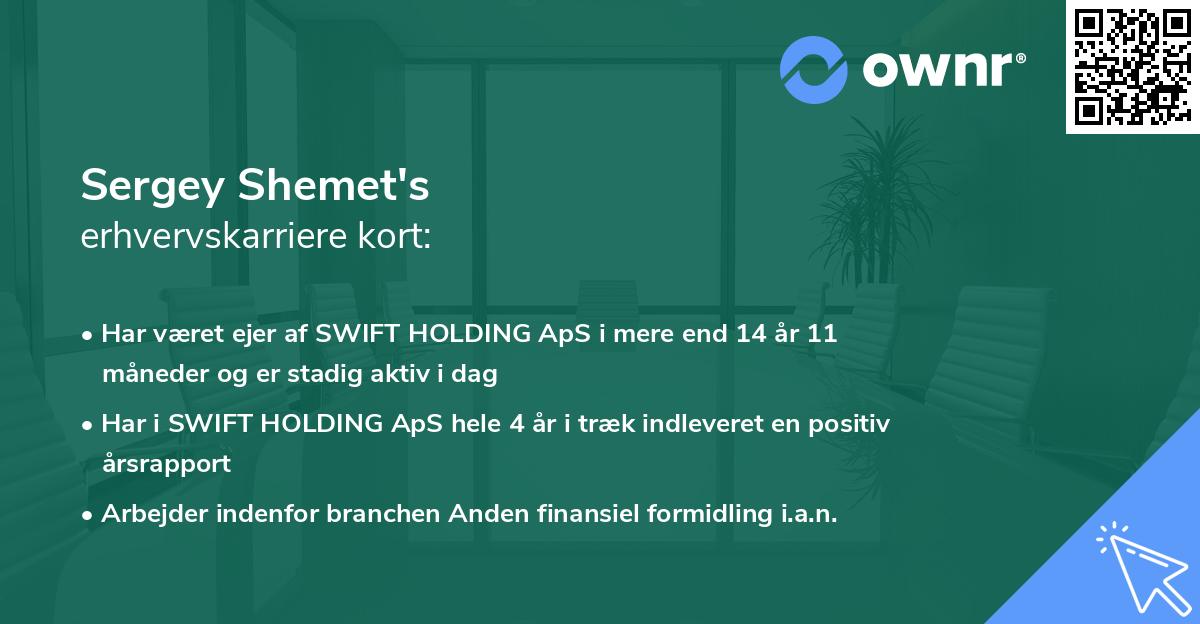 ownr®

Sergey Shemet's
erhvervskarriere kort:

• Har været ejer af SWIFT HOLDING ApS i mere end 14 år 11 måneder og er stadig aktiv i dag

• Har i SWIFT HOLDING ApS hele 4 år i træk indleveret en positiv årsrapport

• Arbejder indenfor branchen Anden finansiel formidling i.a.n.